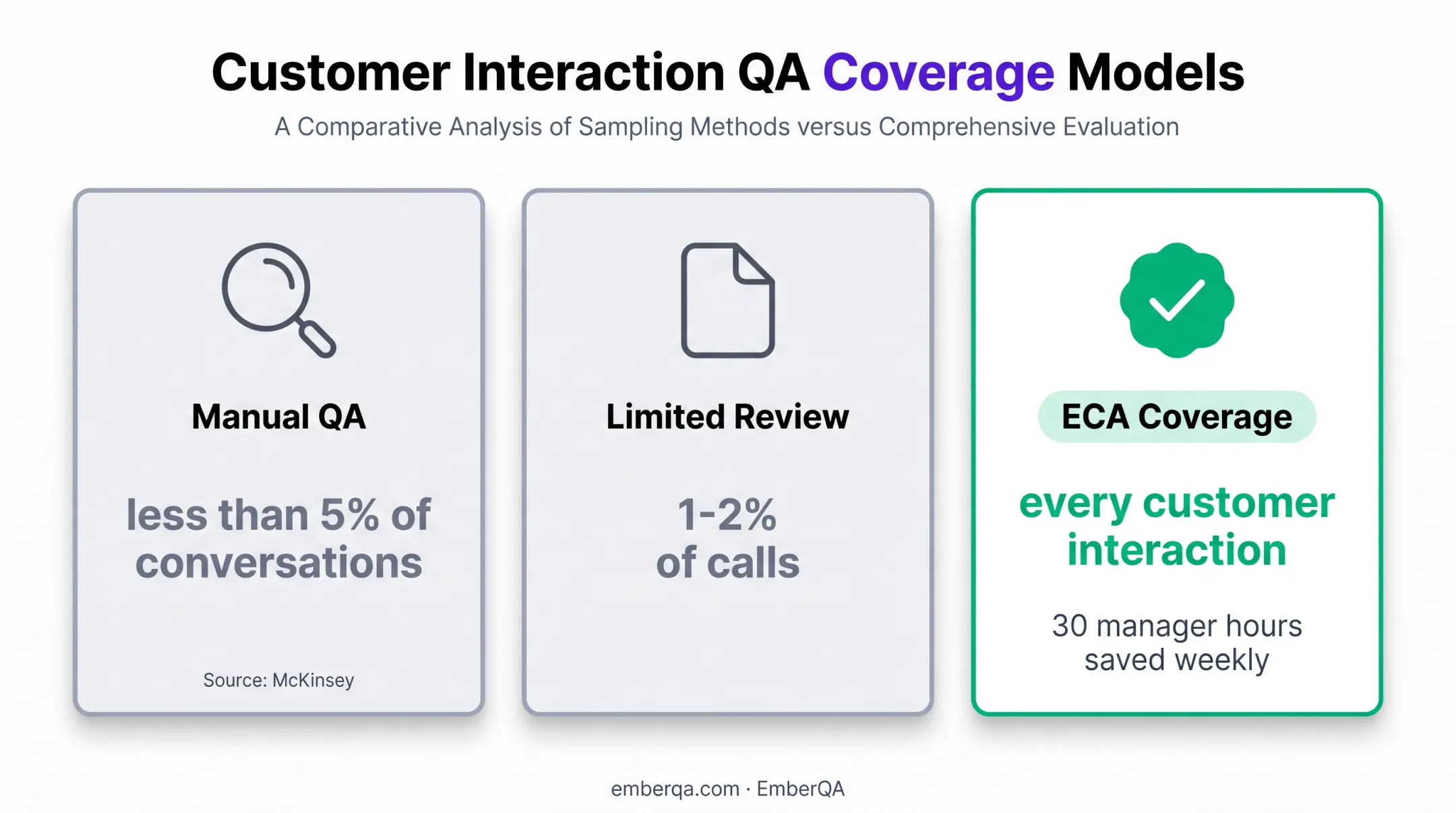 Customer Interaction QA Coverage Models

A Comparative Analysis of Sampling Methods versus Comprehensive Evaluation

Manual QA

less than 5% of conversations

Source: McKinsey

Limited Review

1-2% of calls

ECA Coverage

every customer interaction

30 manager hours saved weekly

emberqa.com · EmberQA